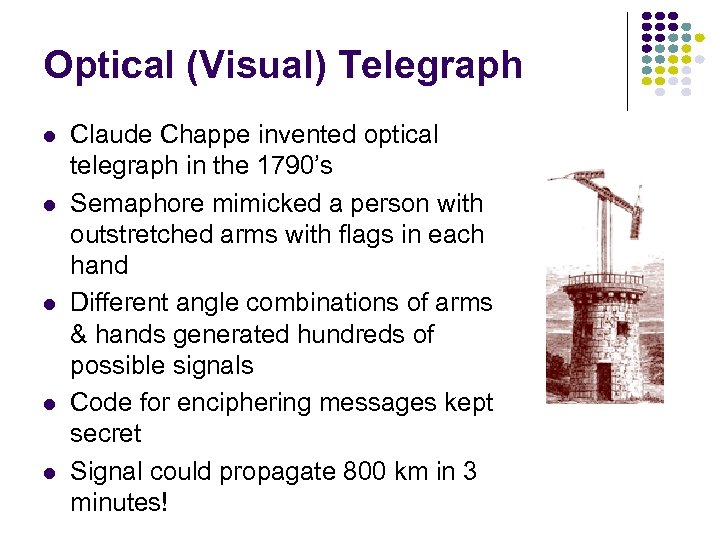 Optical (Visual) Telegraph

- Claude Chappe invented optical telegraph in the 1790's
- Semaphore mimicked a person with outstretched arms with flags in each hand
- Different angle combinations of arms & hands generated hundreds of possible signals
- Code for enciphering messages kept secret
- Signal could propagate 800 km in 3 minutes!